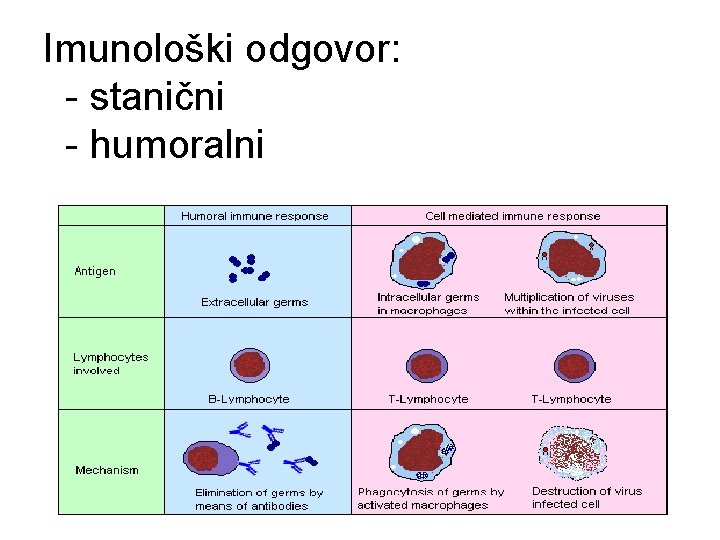 Imunološki odgovor:
- stanični
- humoralni

| | Humoral immune response | Cell mediated immune response | |
|---|---|---|---|
| Antigen | Extracellular germs | Intracellular germs in macrophages | Multiplication of viruses within the infected cell |
| Lymphocytes involved | B-Lymphocyte | T-Lymphocyte | T-Lymphocyte |
| Mechanism | Elimination of germs by means of antibodies | Phagocytosis of germs by activated macrophages | Destruction of virus infected cell |